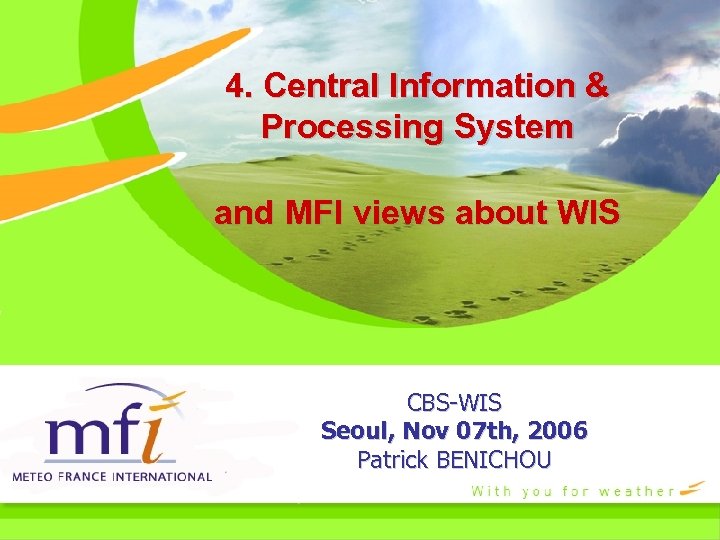 4. Central Information & Processing System

and MFI views about WIS

mfi
METEO FRANCE INTERNATIONAL

CBS-WIS
Seoul, Nov 07th, 2006
Patrick BENICHOU

With you for weather